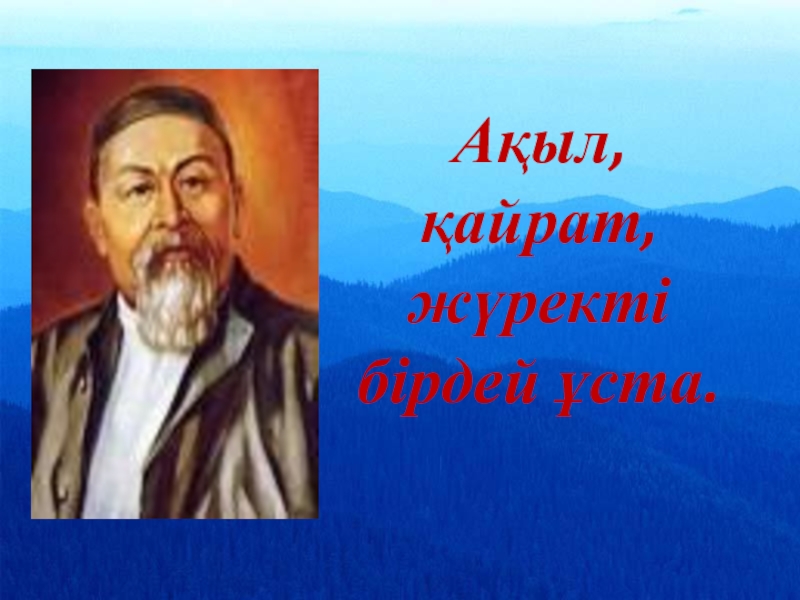 Ақыл, қайрат, жүректі бірдей ұста.